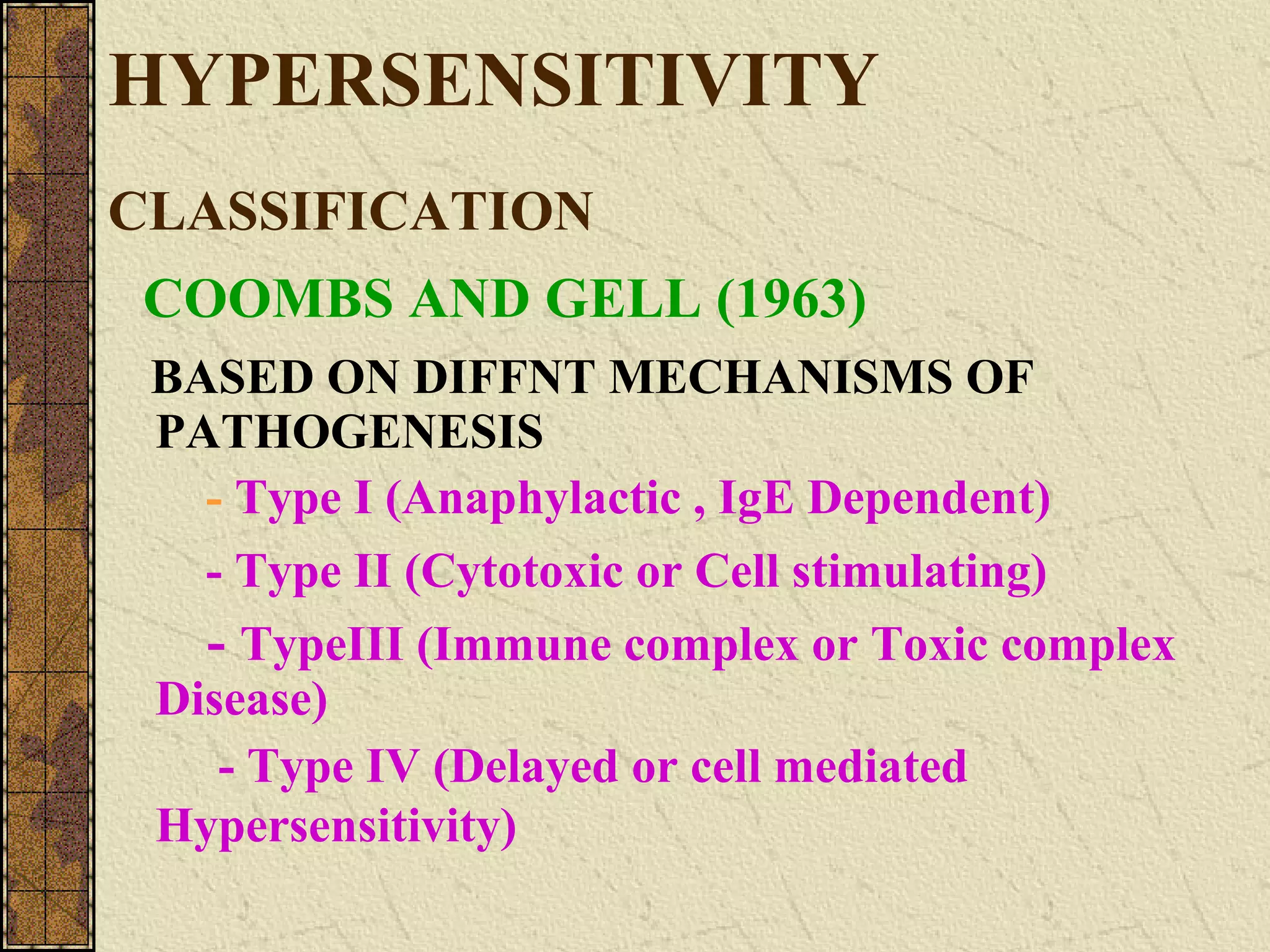 HYPERSENSITIVITY

CLASSIFICATION

COOMBS AND GELL (1963)

BASED ON DIFFNT MECHANISMS OF PATHOGENESIS

- Type I (Anaphylactic , IgE Dependent)

- Type II (Cytotoxic or Cell stimulating)

- TypeIII (Immune complex or Toxic complex Disease)

- Type IV (Delayed or cell mediated Hypersensitivity)